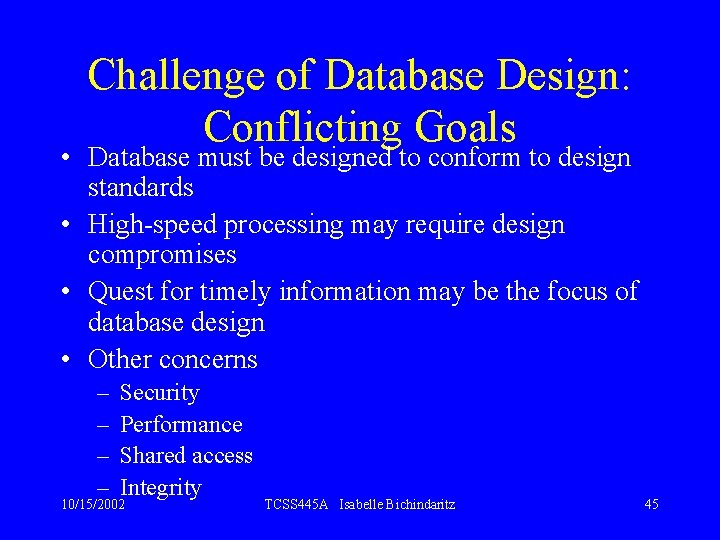 Challenge of Database Design: Conflicting Goals

• Database must be designed to conform to design standards
• High-speed processing may require design compromises
• Quest for timely information may be the focus of database design
• Other concerns
– Security
– Performance
– Shared access
– Integrity

10/15/2002 TCSS445A Isabelle Bichindaritz 45